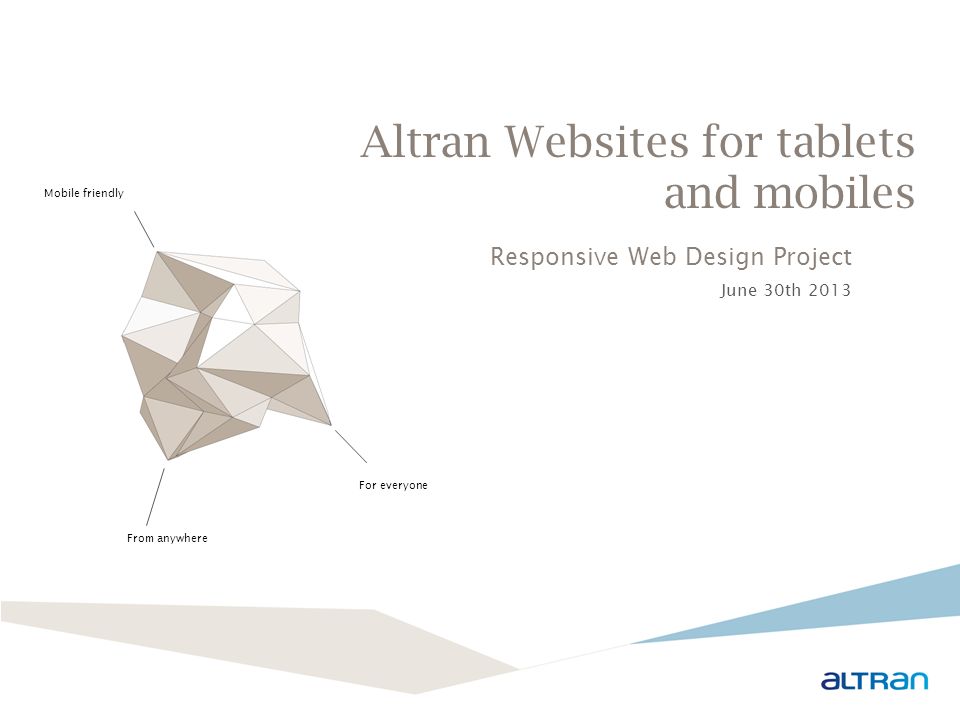 Altran Websites for tablets and mobiles

Responsive Web Design Project

June 30th 2013

Mobile friendly

For everyone

From anywhere

ALTRAN